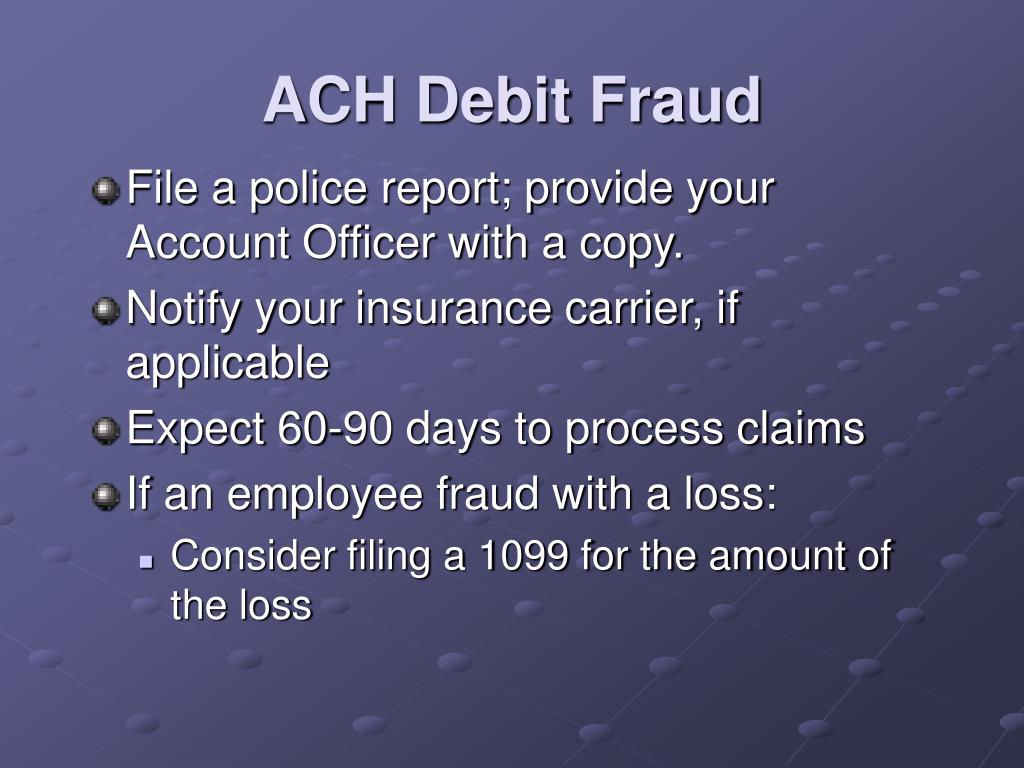 ACH Debit Fraud

File a police report; provide your Account Officer with a copy.

Notify your insurance carrier, if applicable

Expect 60-90 days to process claims

If an employee fraud with a loss:

Consider filing a 1099 for the amount of the loss